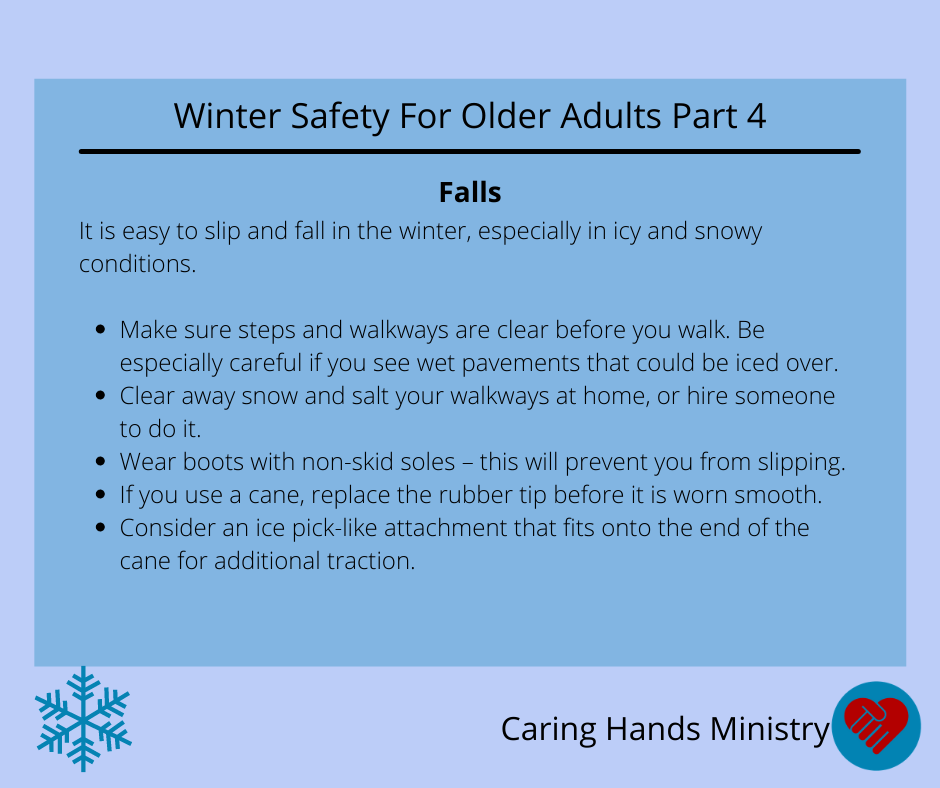 Winter Safety For Older Adults Part 4

Falls

It is easy to slip and fall in the winter, especially in icy and snowy conditions.

- Make sure steps and walkways are clear before you walk. Be especially careful if you see wet pavements that could be iced over.
- Clear away snow and salt your walkways at home, or hire someone to do it.
- Wear boots with non-skid soles – this will prevent you from slipping.
- If you use a cane, replace the rubber tip before it is worn smooth.
- Consider an ice pick-like attachment that fits onto the end of the cane for additional traction.

Caring Hands Ministry